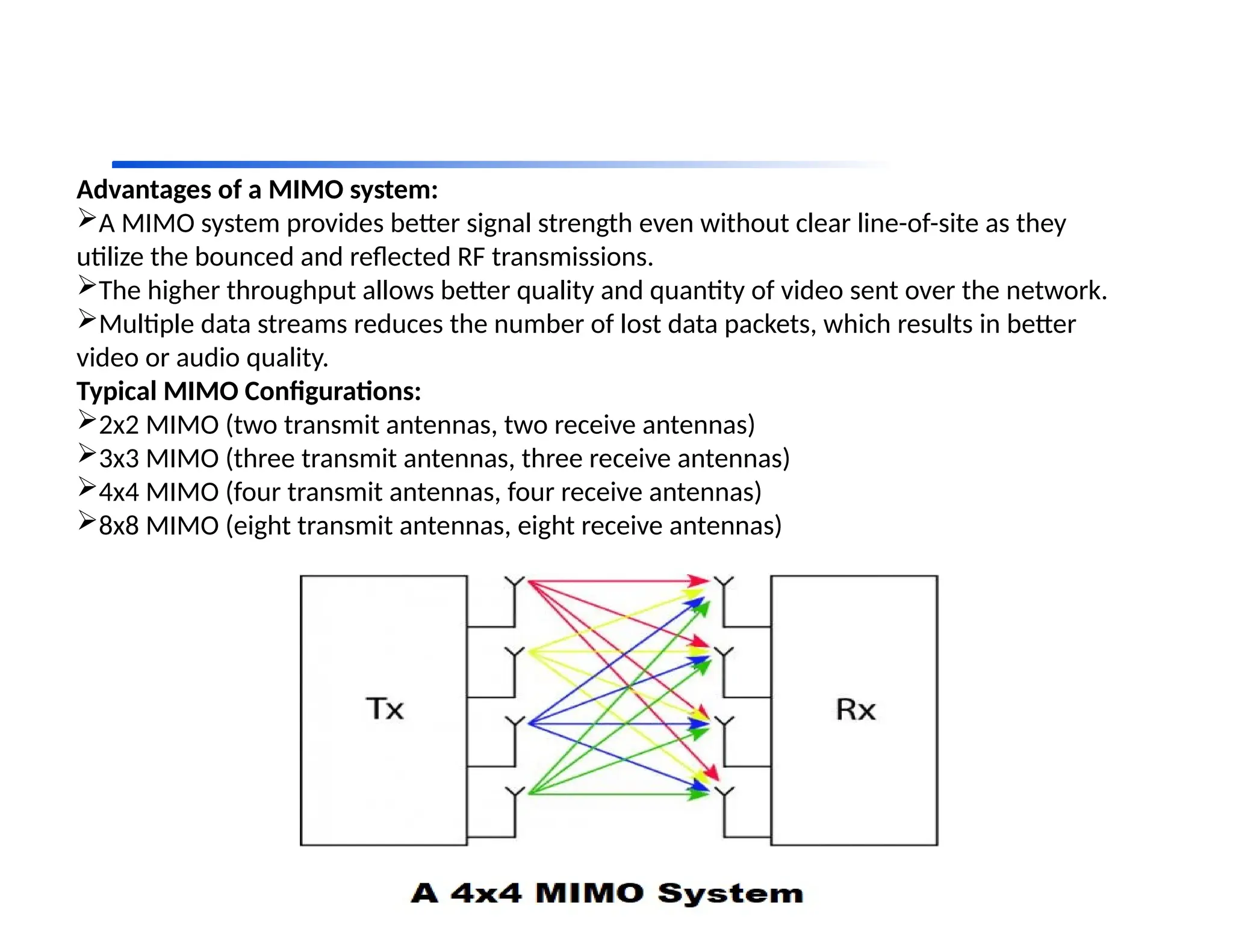 Advantages of a MIMO system:

➢A MIMO system provides better signal strength even without clear line-of-site as they utilize the bounced and reflected RF transmissions.

➢The higher throughput allows better quality and quantity of video sent over the network.

➢Multiple data streams reduces the number of lost data packets, which results in better video or audio quality.

Typical MIMO Configurations:

➢2x2 MIMO (two transmit antennas, two receive antennas)

➢3x3 MIMO (three transmit antennas, three receive antennas)

➢4x4 MIMO (four transmit antennas, four receive antennas)

➢8x8 MIMO (eight transmit antennas, eight receive antennas)

Tx

Rx

A 4x4 MIMO System